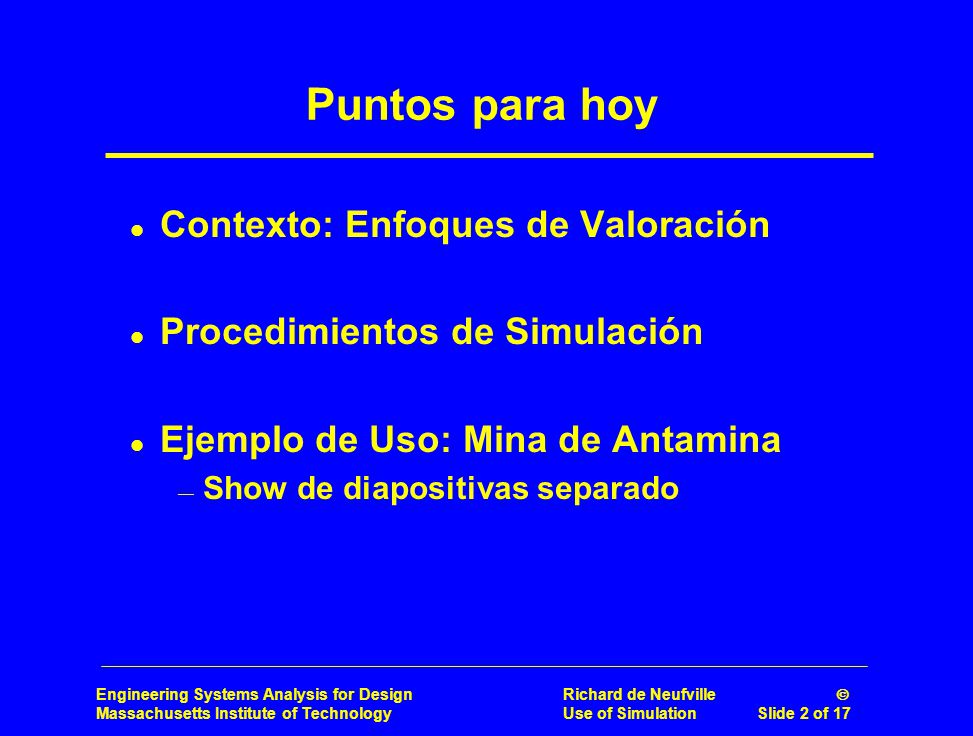 Puntos para hoy

- Contexto: Enfoques de Valoración
- Procedimientos de Simulación
- Ejemplo de Uso: Mina de Antamina
  – Show de diapositivas separado

Engineering Systems Analysis for Design
Massachusetts Institute of Technology

Richard de Neufville ©
Use of Simulation

Slide 2 of 17